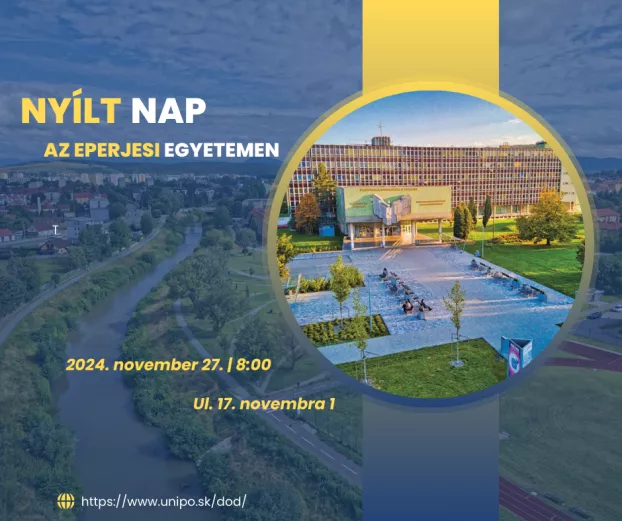 NYÍLT NAP

AZ EPERJESI EGYETEMEN

2024. november 27. | 8:00

Ul. 17. novembra 1

https://www.unipo.sk/dod/